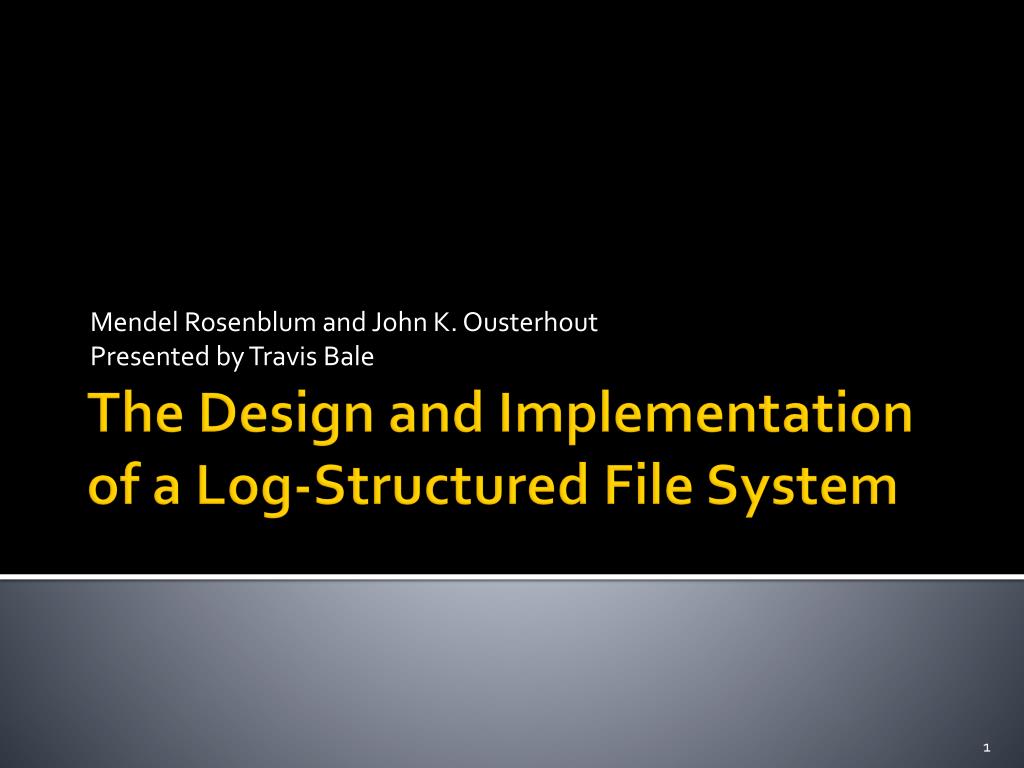 Mendel Rosenblum and John K. Ousterhout
Presented by Travis Bale

The Design and Implementation of a Log-Structured File System

1